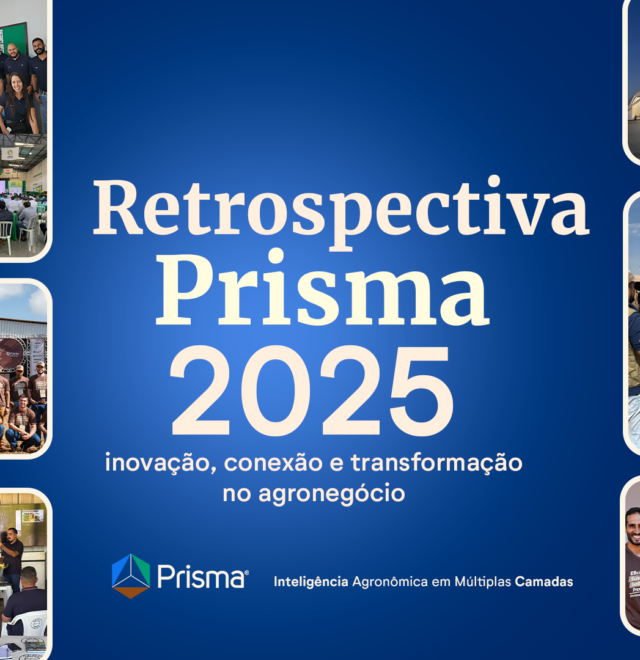 Retrospectiva
Prisma
2025
inovação, conexão e transformação no agronegócio

Prisma®

Inteligência Agronômica em Múltiplas Camadas